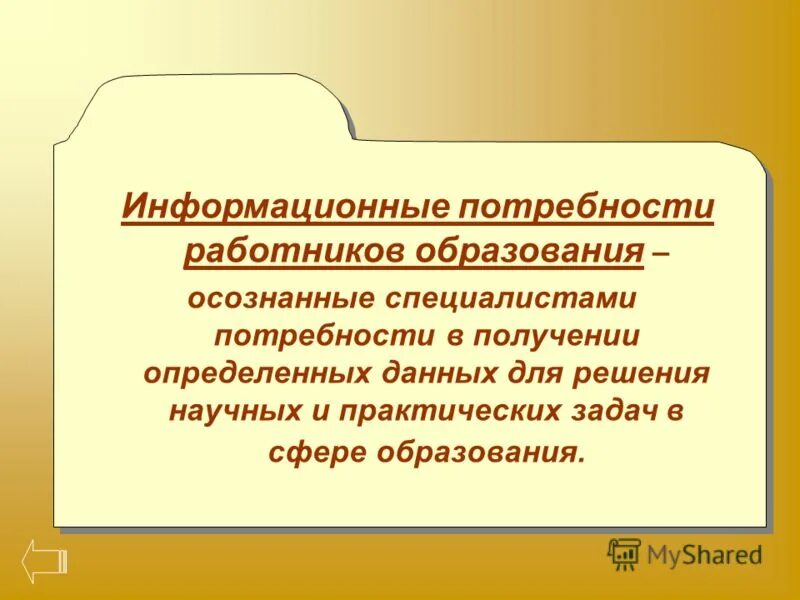 Информационные потребности работников образования – осознанные специалистами потребности в получении определенных данных для решения научных и практических задач в сфере образования.

MyShared